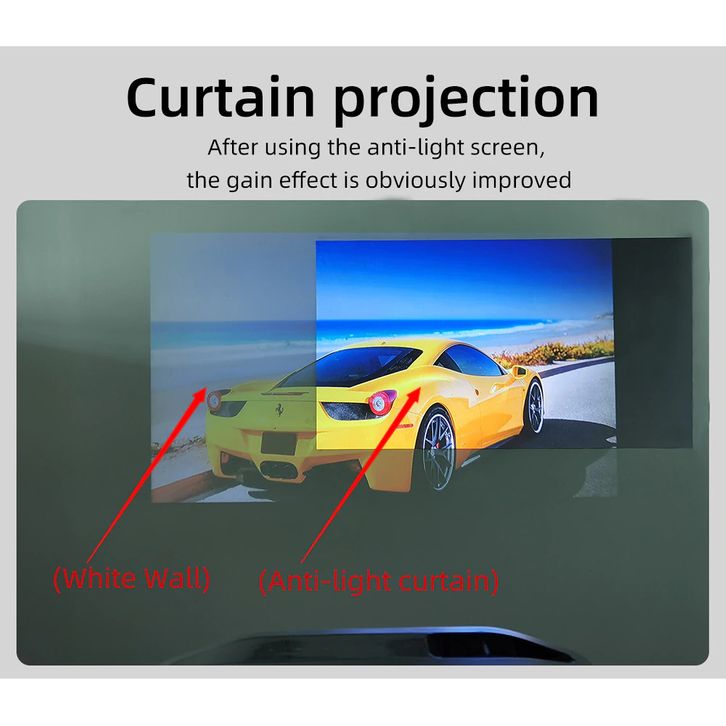 Curtain projection

After using the anti-light screen, the gain effect is obviously improved

(White Wall)

(Anti-light curtain)